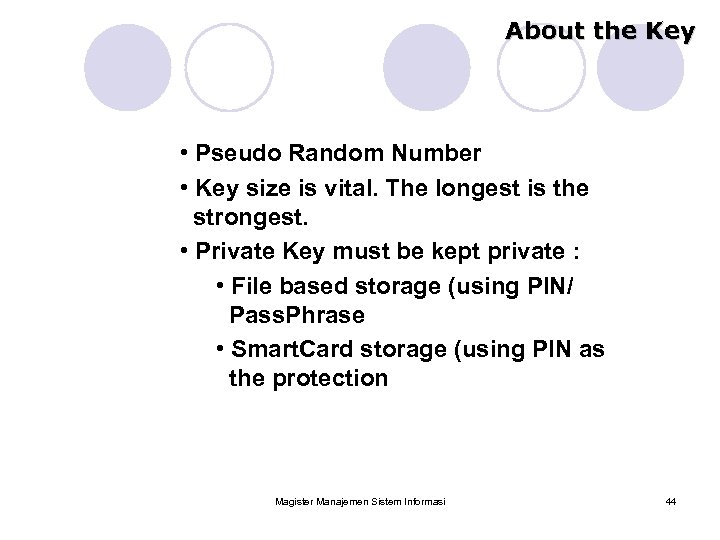 About the Key

• Pseudo Random Number
• Key size is vital. The longest is the strongest.
• Private Key must be kept private :
  • File based storage (using PIN/ PassPhrase
  • SmartCard storage (using PIN as the protection

Magister Manajemen Sistem Informasi

44